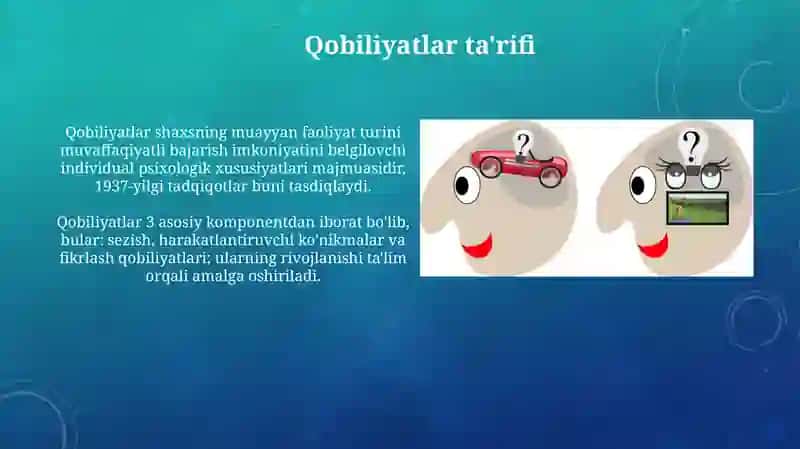 Qobiliyatlar ta'rifi

Qobiliyatlar shaxsning muayyan faoliyat turini muvaffaqiyatli bajarish imkoniyatini belgilovchi individual psixologik xususiyatlari majmuasidir. 1937-yilgi tadqiqotlar buni tasdiqlaydi.

Qobiliyatlar 3 asosiy komponentdan iborat bo'lib, bular: sezish, harakatlantiruvchi ko'nikmalar va fikrlash qobiliyatlari; ularning rivojlanishi ta'lim orqali amalga oshiriladi.

?

?